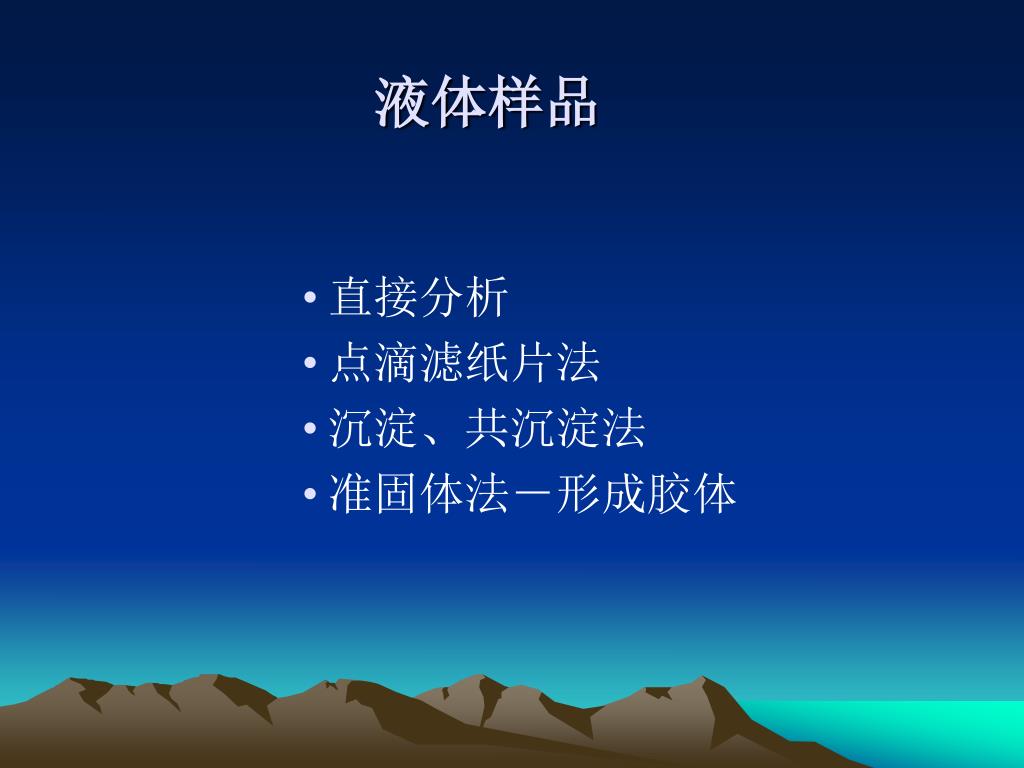 液体样品

• 直接分析
• 点滴滤纸片法
• 沉淀、共沉淀法
• 准固体法－形成胶体